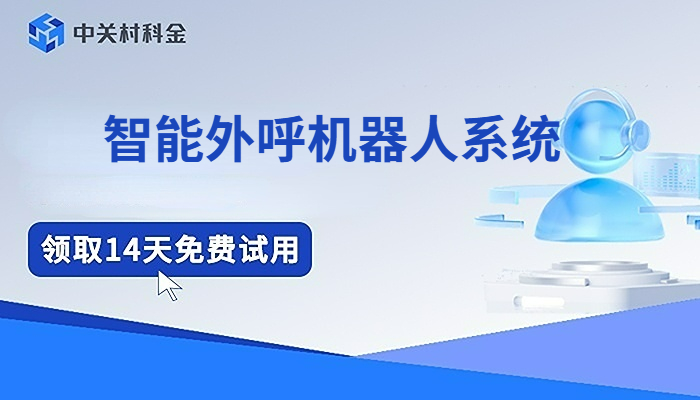 中关村科金

智能外呼机器人系统

领取14天免费试用